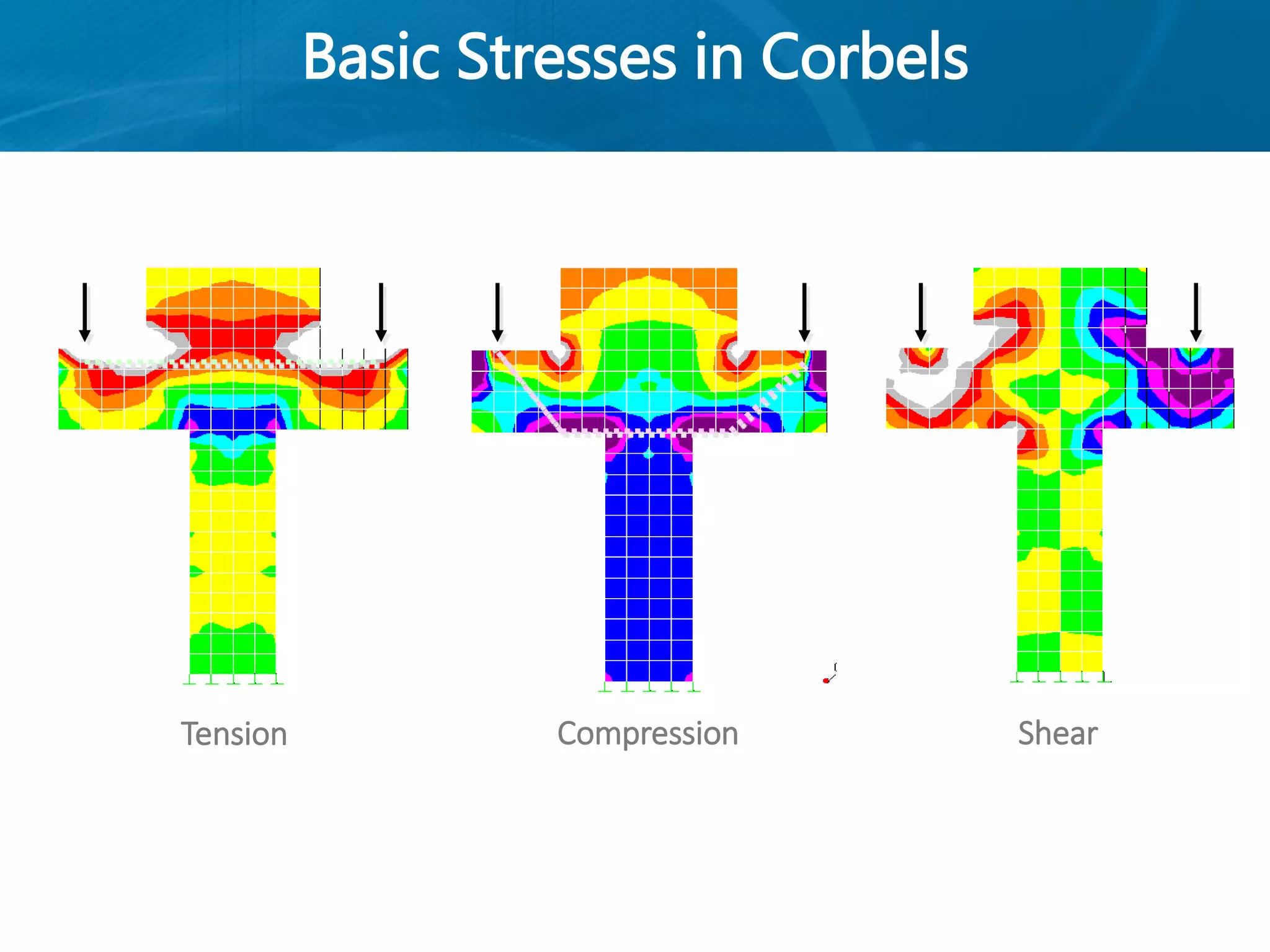 Basic Stresses in Corbels

Tension

Compression

Shear